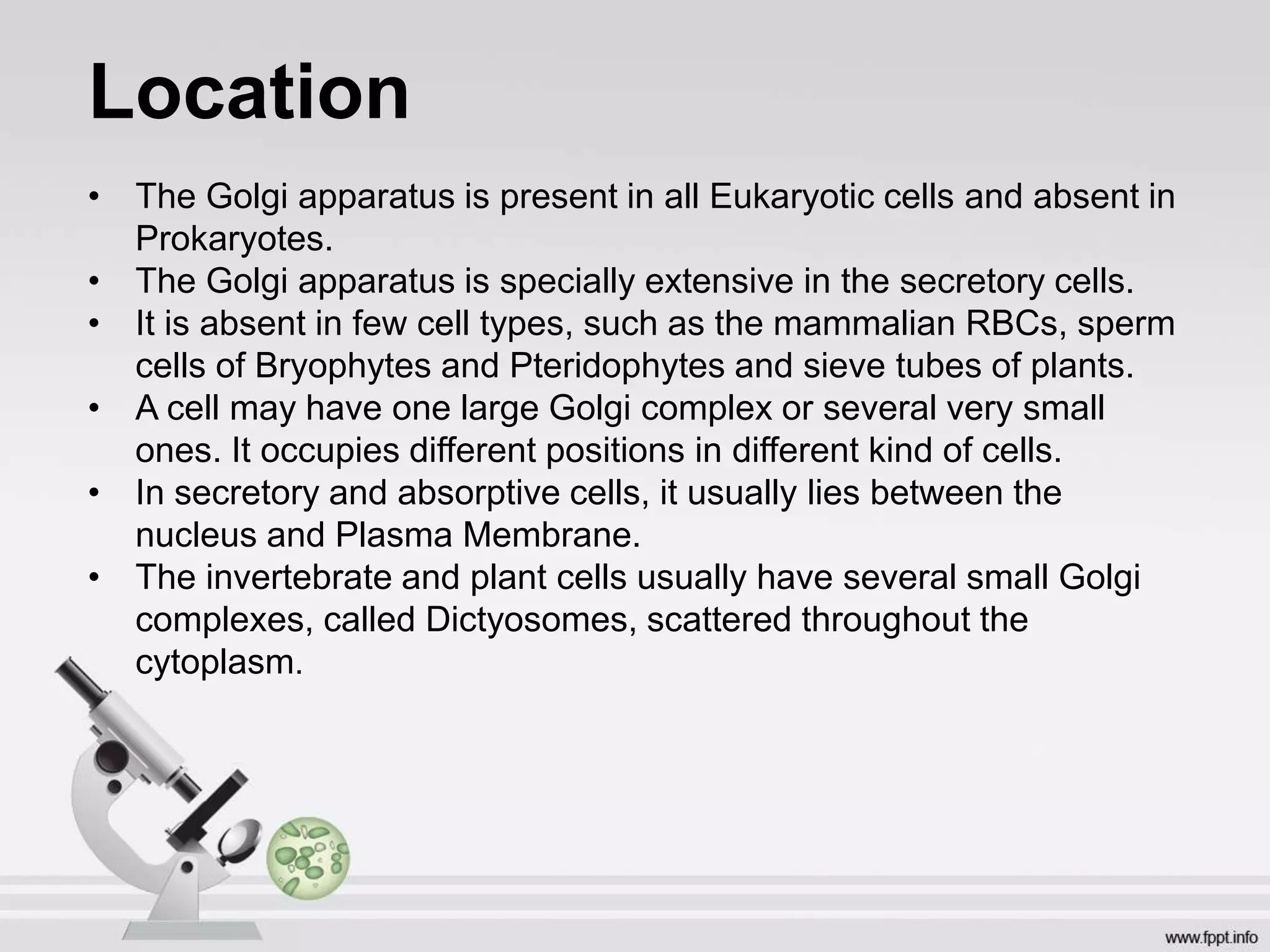 Location

• The Golgi apparatus is present in all Eukaryotic cells and absent in Prokaryotes.
• The Golgi apparatus is specially extensive in the secretory cells.
• It is absent in few cell types, such as the mammalian RBCs, sperm cells of Bryophytes and Pteridophytes and sieve tubes of plants.
• A cell may have one large Golgi complex or several very small ones. It occupies different positions in different kind of cells.
• In secretory and absorptive cells, it usually lies between the nucleus and Plasma Membrane.
• The invertebrate and plant cells usually have several small Golgi complexes, called Dictyosomes, scattered throughout the cytoplasm.

www.fppt.info